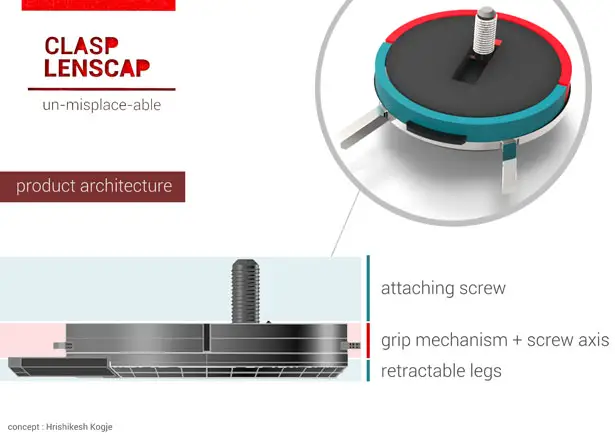 CLASP LENSCAP

un-misplace-able

product architecture

attaching screw

grip mechanism + screw axis

retractable legs

concept : Hrishikesh Kogje